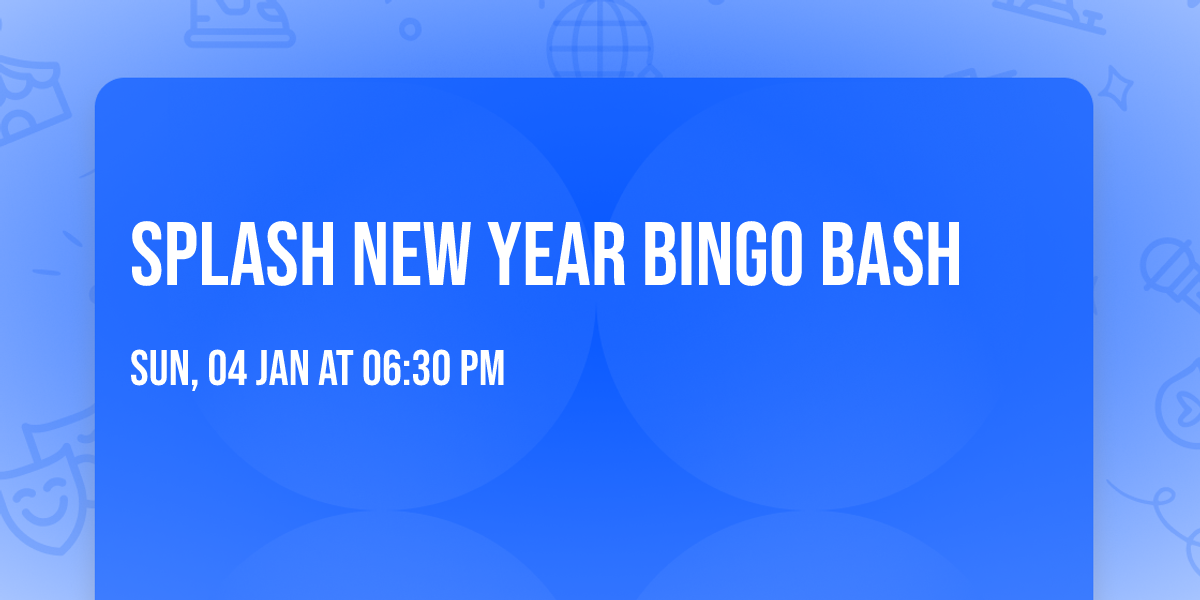 SPLASH NEW YEAR BINGO BASH

SUN, 04 JAN AT 06:30 PM